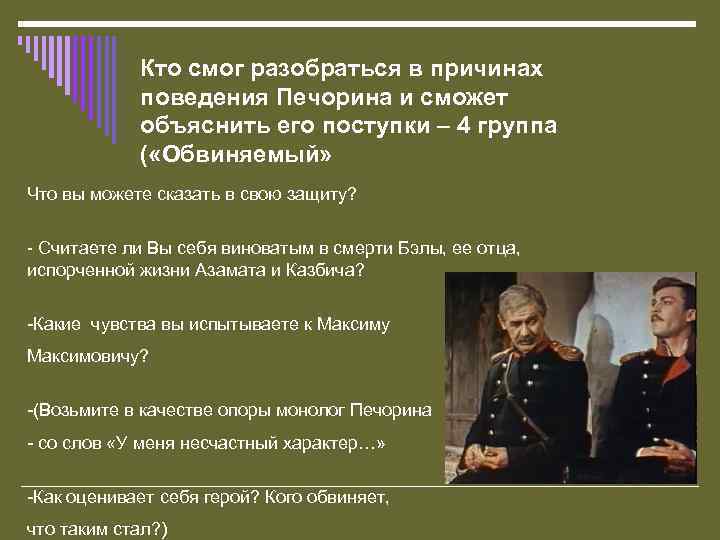 Кто смог разобраться в причинах поведения Печорина и сможет объяснить его поступки – 4 группа («Обвиняемый»

Что вы можете сказать в свою защиту?

- Считаете ли Вы себя виноватым в смерти Бэлы, ее отца, испорченной жизни Азамата и Казбича?

-Какие чувства вы испытываете к Максиму Максимовичу?

-(Возьмите в качестве опоры монолог Печорина

- со слов «У меня несчастный характер…»

-Как оценивает себя герой? Кого обвиняет, что таким стал?)